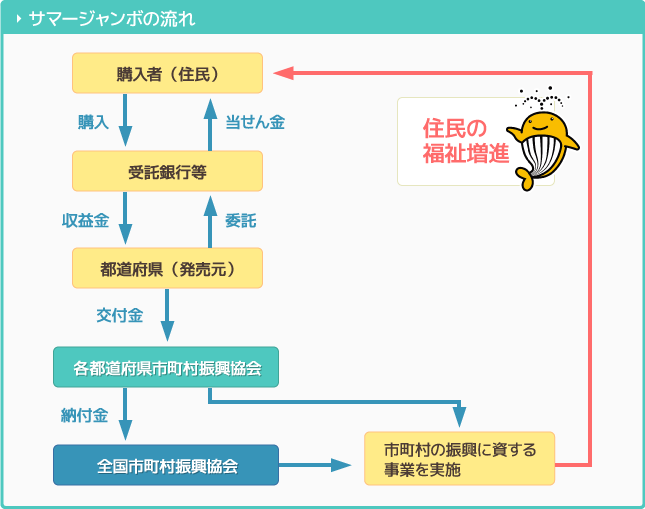 サマージャンボの流れ

購入者（住民）

購入

当せん金

受託銀行等

収益金

委託

都道府県（発売元）

交付金

各都道府県市町村振興協会

納付金

全国市町村振興協会

市町村の振興に資する事業を実施

住民の福祉増進